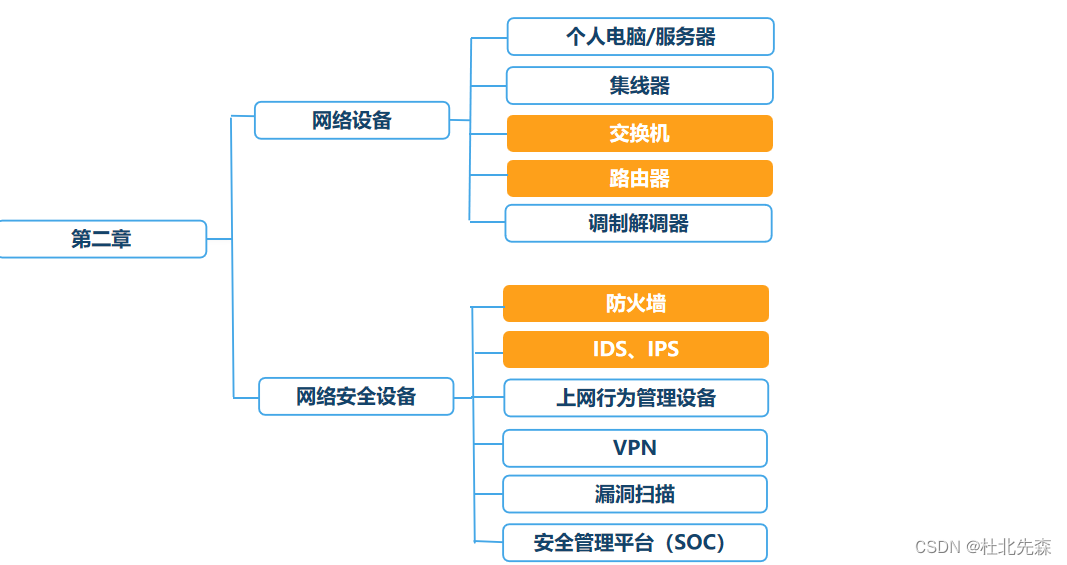 第二章

网络设备

个人电脑/服务器

集线器

交换机

路由器

调制解调器

网络安全设备

防火墙

IDS、IPS

上网行为管理设备

VPN

漏洞扫描

安全管理平台（SOC）

CSDN @杜北先森